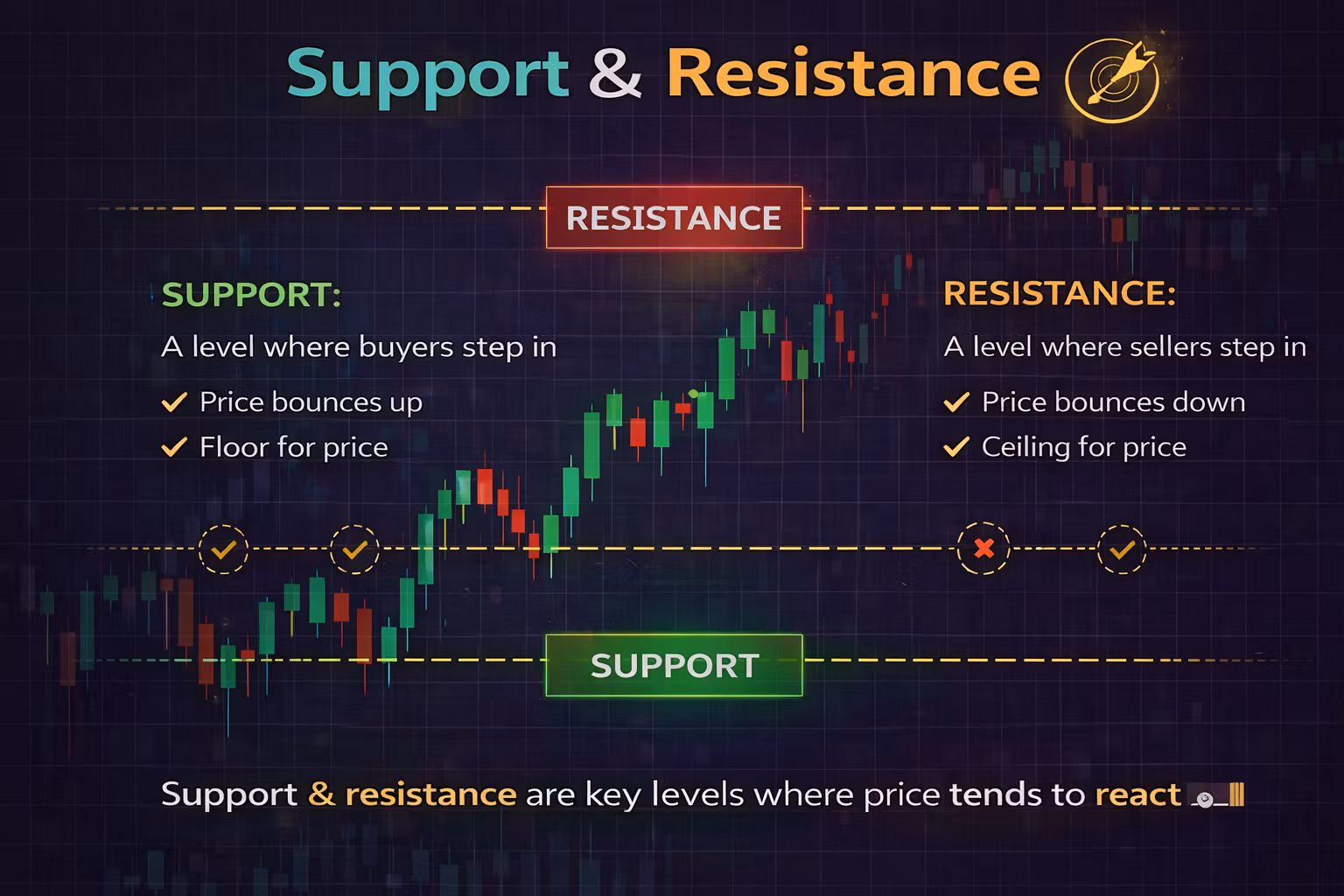 Support & Resistance

RESISTANCE

SUPPORT:
A level where buyers step in
✓ Price bounces up
✓ Floor for price

RESISTANCE:
A level where sellers step in
✓ Price bounces down
✓ Ceiling for price

SUPPORT

Support & resistance are key levels where price tends to react